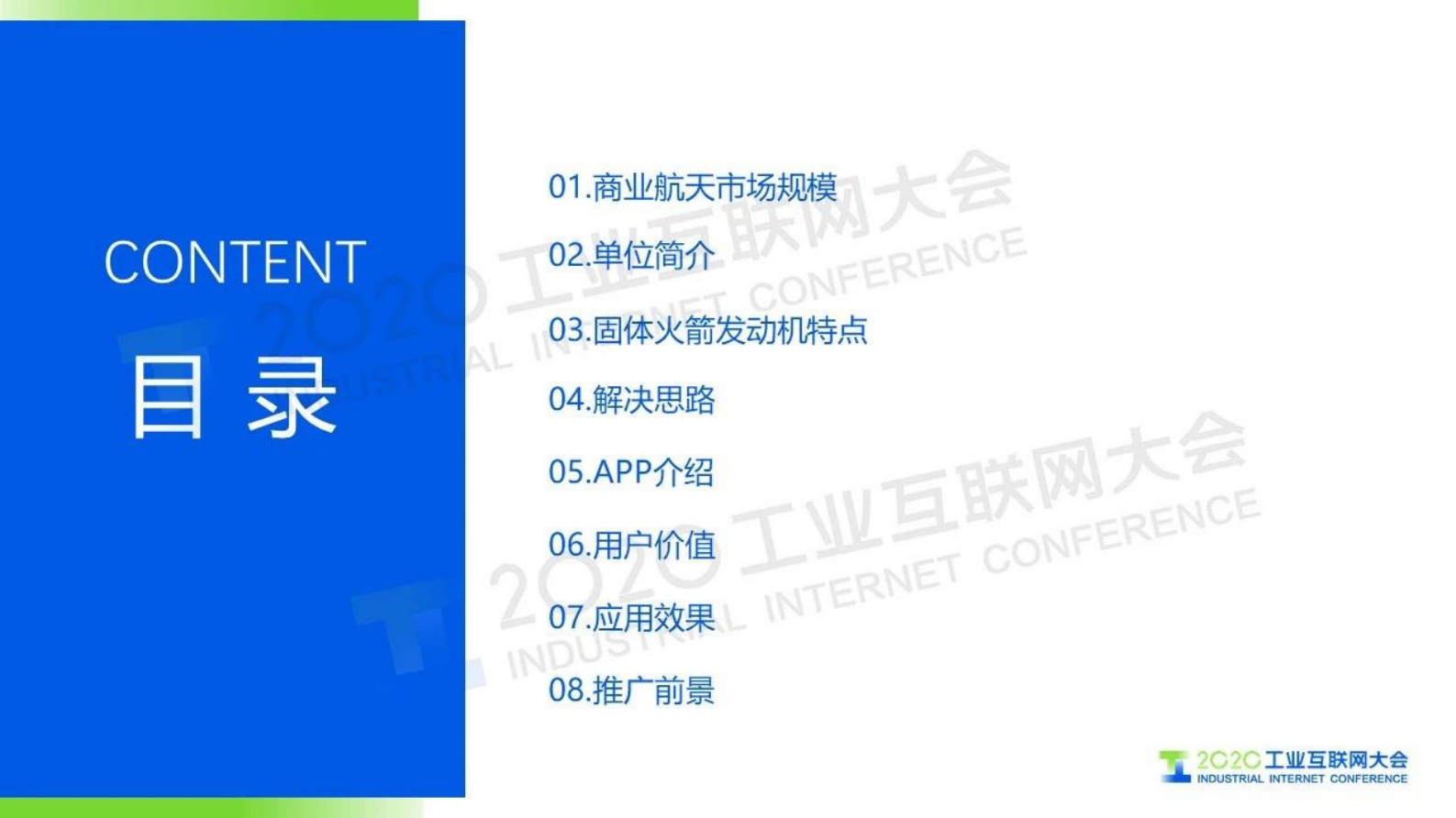 CONTENT

目 录

01.商业航天市场规模

02.单位简介

03.固体火箭发动机特点

04.解决思路

05.APP介绍

06.用户价值

07.应用效果

08.推广前景

2020 工业互联网大会
INDUSTRIAL INTERNET CONFERENCE

2020 工业互联网大会
INDUSTRIAL INTERNET CONFERENCE

2020 工业互联网大会
INDUSTRIAL INTERNET CONFERENCE